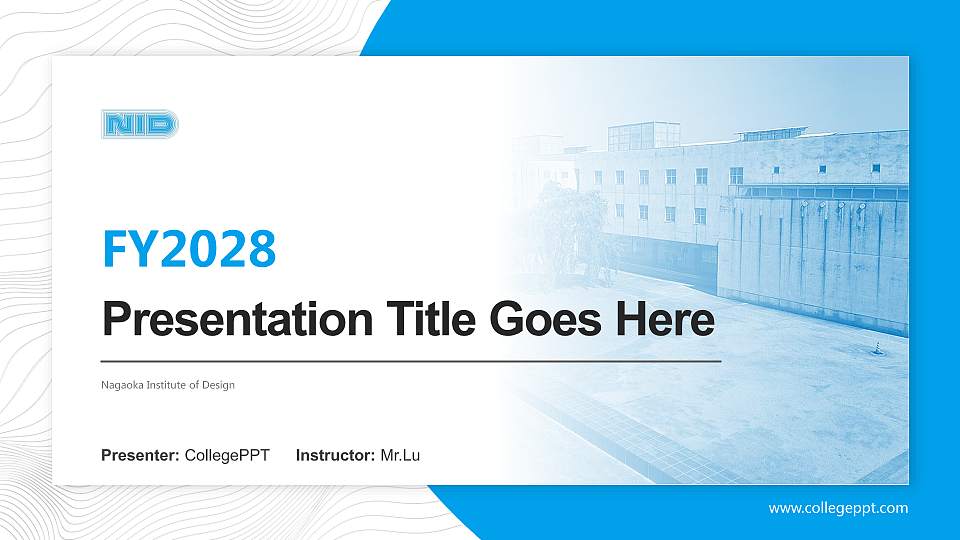 NID

FY2028

Presentation Title Goes Here

Nagaoka Institute of Design

Presenter: CollegePPT Instructor: Mr.Lu

www.collegeppt.com